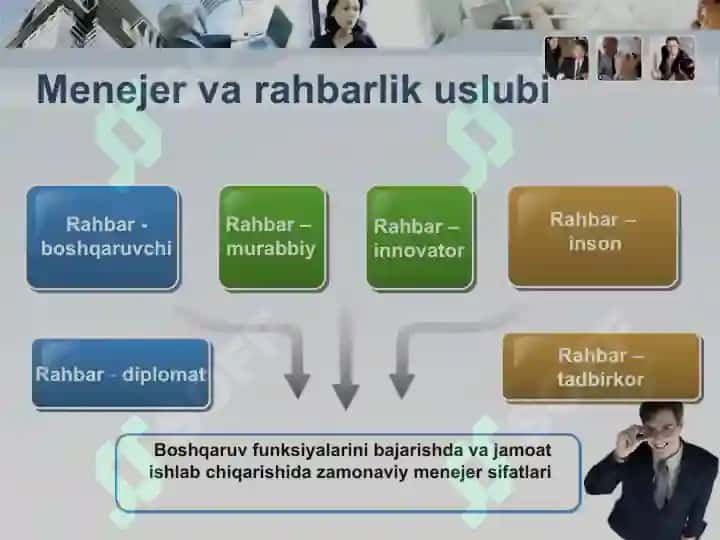 Menejer va rahbarlik uslubi

Rahbar - boshqaruvchi

Rahbar – murabbiy

Rahbar – innovator

Rahbar – inson

Rahbar - diplomat

Rahbar – tadbirkor

Boshqaruv funksiyalarini bajarishda va jamoat ishlab chiqarishida zamonaviy menejer sifatlari